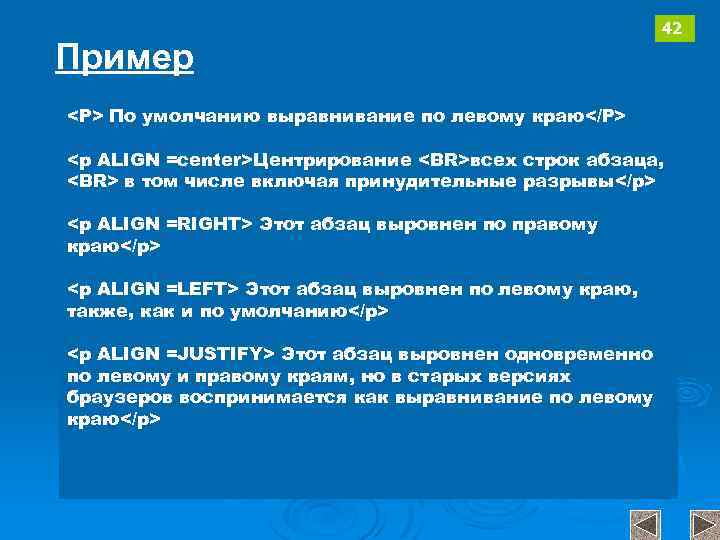 42

Пример

<P> По умолчанию выравнивание по левому краю</P>

<p ALIGN =center>Центрирование <BR>всех строк абзаца, <BR> в том числе включая принудительные разрывы</p>

<p ALIGN =RIGHT> Этот абзац выровнен по правому краю</p>

<p ALIGN =LEFT> Этот абзац выровнен по левому краю, также, как и по умолчанию</p>

<p ALIGN =JUSTIFY> Этот абзац выровнен одновременно по левому и правому краям, но в старых версиях браузеров воспринимается как выравнивание по левому краю</p>